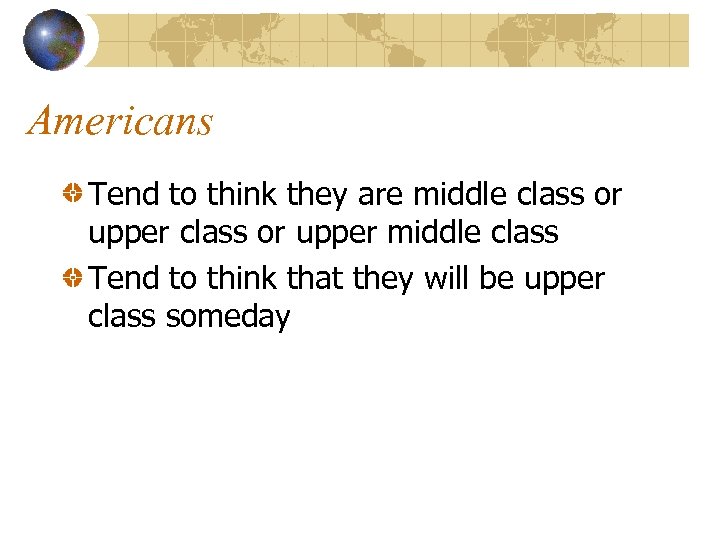 Americans

Tend to think they are middle class or upper class or upper middle class

Tend to think that they will be upper class someday